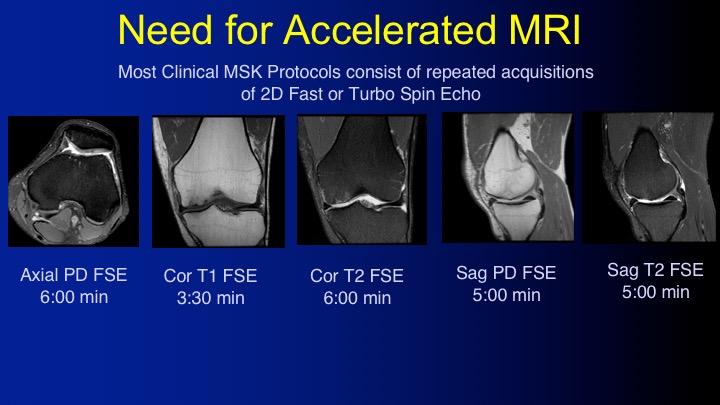 Need for Accelerated MRI

Most Clinical MSK Protocols consist of repeated acquisitions of 2D Fast or Turbo Spin Echo

Axial PD FSE
6:00 min

Cor T1 FSE
3:30 min

Cor T2 FSE
6:00 min

Sag PD FSE
5:00 min

Sag T2 FSE
5:00 min